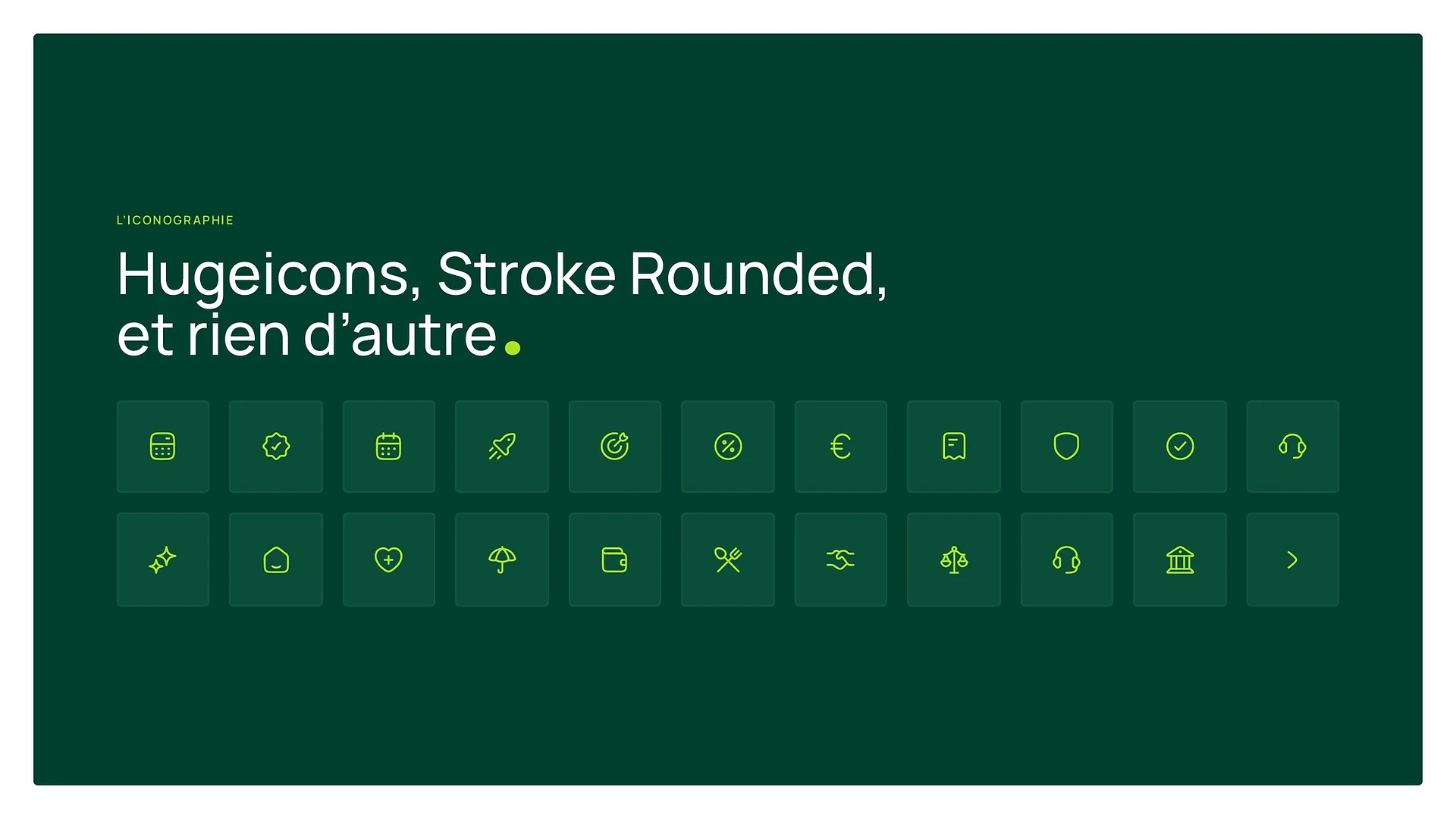 L'ICONOGRAPHIE

Hugeicons, Stroke Rounded, et rien d'autre.